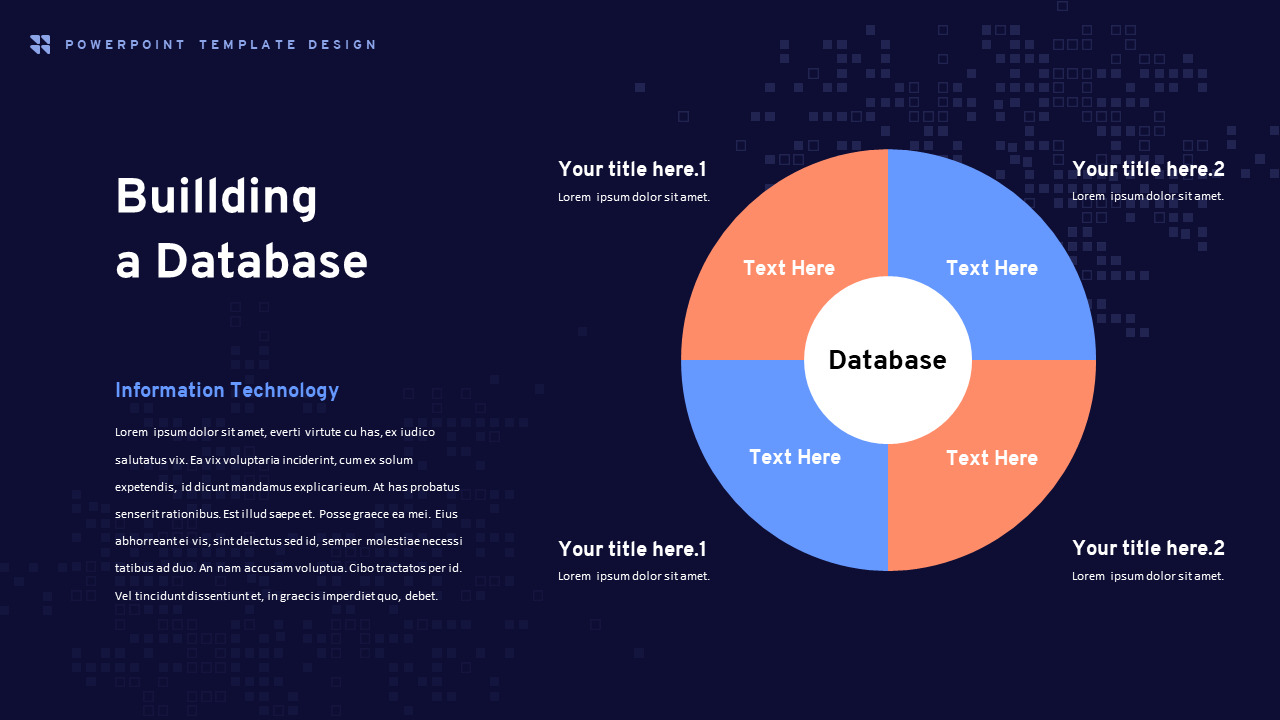 POWERPOINT TEMPLATE DESIGN

Buillding a Database

Information Technology

Lorem ipsum dolor sit amet, everti virtute cu has, ex iudico salutatus vix. Ea vix voluptaria inciderint, cum ex solum expetendis, id dicunt mandamus explicari eum. At has probatus senserit rationibus. Est illud sæpe et. Posse graece ea mei. Eius abhorreant ei vis, sint delectus sed id, semper molestiae necessi tatibus ad duo. An nam accusam voluptua. Cibo tractatos per id. Vel tincidunt dissentiunt et, in graecis imperdiet quo, debet.

Your title here.1
Lorem ipsum dolor sit amet.

Your title here.2
Lorem ipsum dolor sit amet.

Text Here

Text Here

Database

Text Here

Text Here

Your title here.1
Lorem ipsum dolor sit amet.

Your title here.2
Lorem ipsum dolor sit amet.